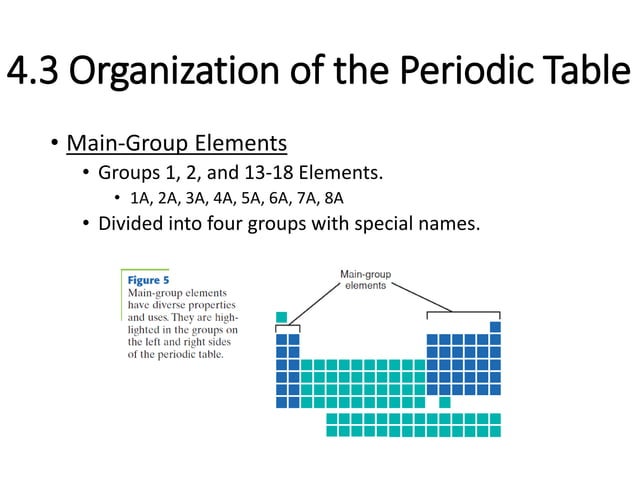 4.3 Organization of the Periodic Table

• Main-Group Elements
  • Groups 1, 2, and 13-18 Elements.
    • 1A, 2A, 3A, 4A, 5A, 6A, 7A, 8A
  • Divided into four groups with special names.

Figure 5
Main-group elements have diverse properties and uses. They are highlighted in the groups on the left and right sides of the periodic table.

Main-group elements